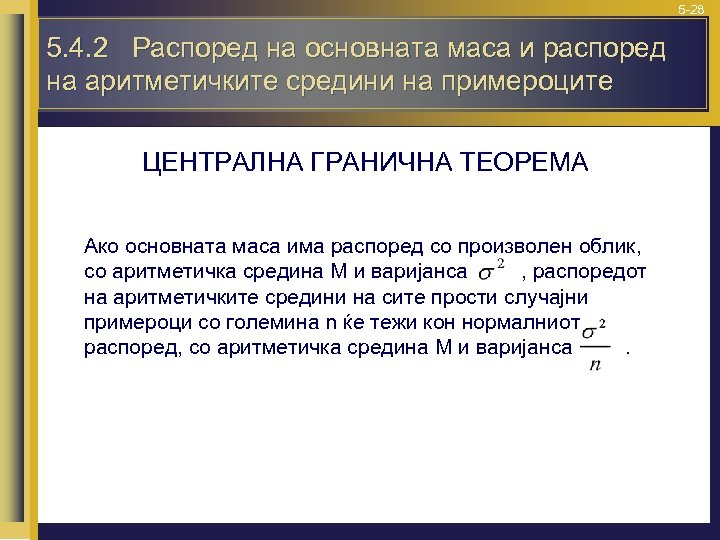 5-28

5.4.2 Распоред на основната маса и распоред на аритметичките средини на примероците

ЦЕНТРАЛНА ГРАНИЧНА ТЕОРЕМА

Ако основната маса има распоред со произволен облик, со аритметичка средина М и варијанса $\sigma^2$ , распоредот на аритметичките средини на сите прости случајни примероци со големина n ќе тежи кон нормалниот распоред, со аритметичка средина М и варијанса $\frac{\sigma^2}{n}$ .